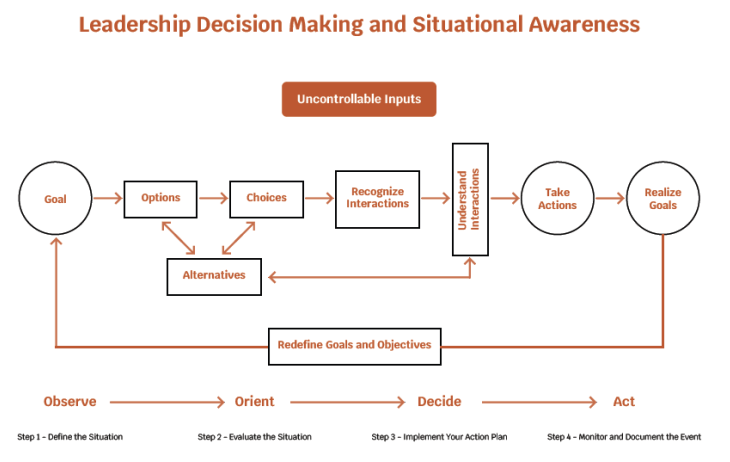 Leadership Decision Making and Situational Awareness

Uncontrollable Inputs

Goal

Options

Choices

Recognize Interactions

Understand Interactions

Take Actions

Realize Goals

Alternatives

Redefine Goals and Objectives

Observe

Orient

Decide

Act

Step 1 – Define the Situation

Step 2 – Evaluate the Situation

Step 3 – Implement Your Action Plan

Step 4 – Monitor and Document the Event